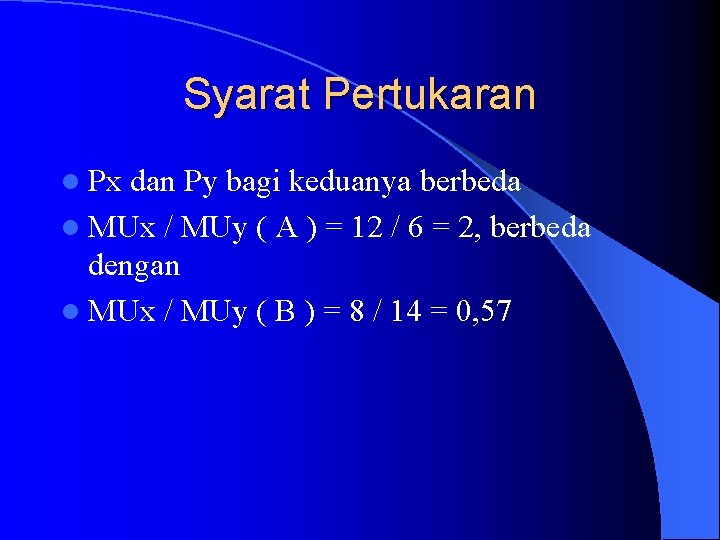 Syarat Pertukaran

- Px dan Py bagi keduanya berbeda
- MUx / MUy ( A ) = 12 / 6 = 2, berbeda dengan
- MUx / MUy ( B ) = 8 / 14 = 0,57